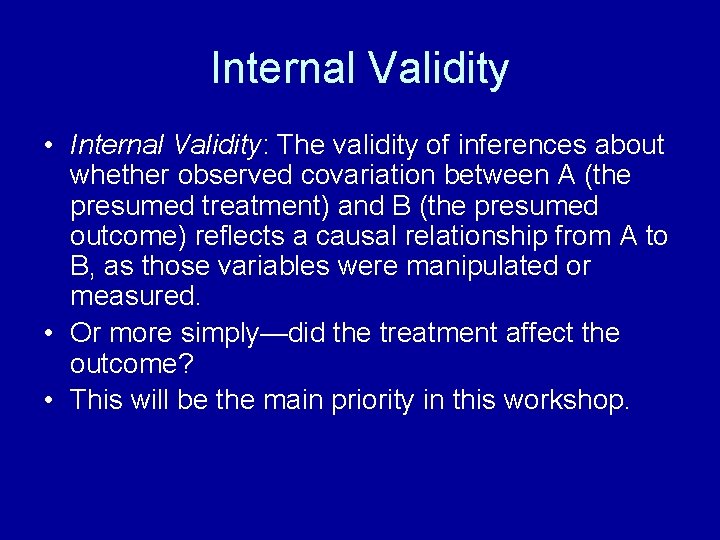 Internal Validity

• Internal Validity: The validity of inferences about whether observed covariation between A (the presumed treatment) and B (the presumed outcome) reflects a causal relationship from A to B, as those variables were manipulated or measured.
• Or more simply—did the treatment affect the outcome?
• This will be the main priority in this workshop.